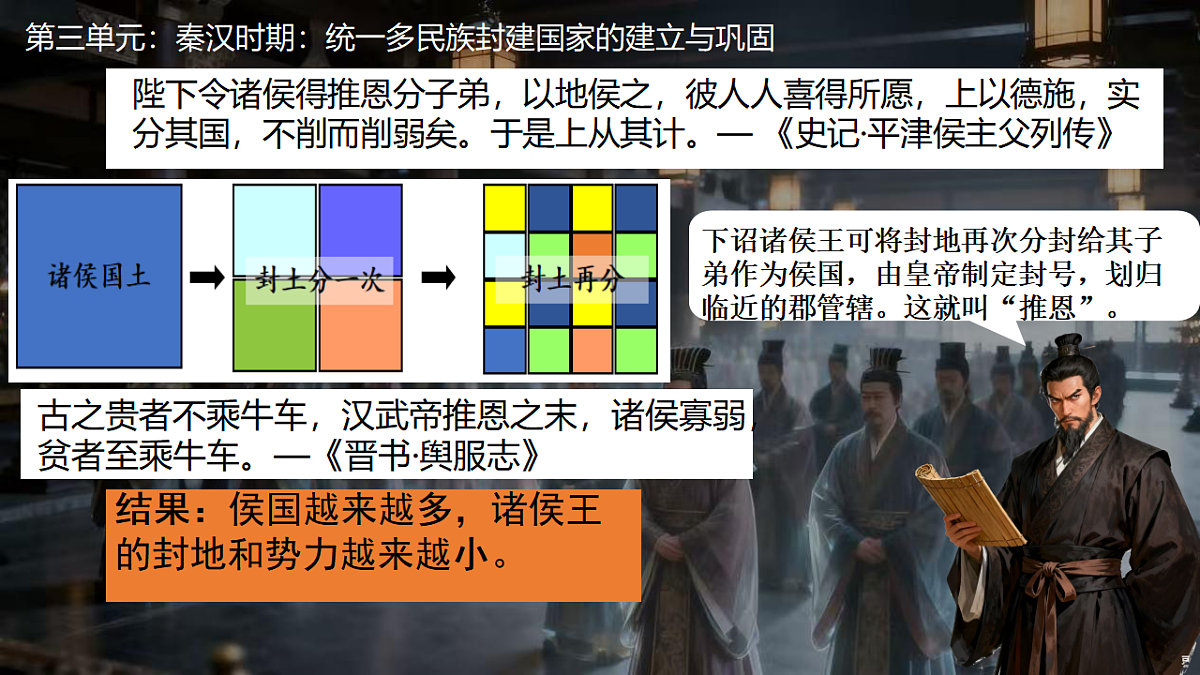 第三单元：秦汉时期：统一多民族封建国家的建立与巩固

陛下令诸侯得推恩分子弟，以地侯之，彼人人喜得所愿，上以德施，实分其国，不削而削弱矣。于是上从其计。—《史记·平津侯主父列传》

诸侯国土

封土分一次

封土再分

下诏诸侯王可将封地再次分封给其子弟作为侯国，由皇帝制定封号，划归临近的郡管辖。这就叫“推恩”。

古之贵者不乘牛车，汉武帝推恩之末，诸侯寡弱，贫者至乘牛车。—《晋书·舆服志》

结果：侯国越来越多，诸侯王的封地和势力越来越小。